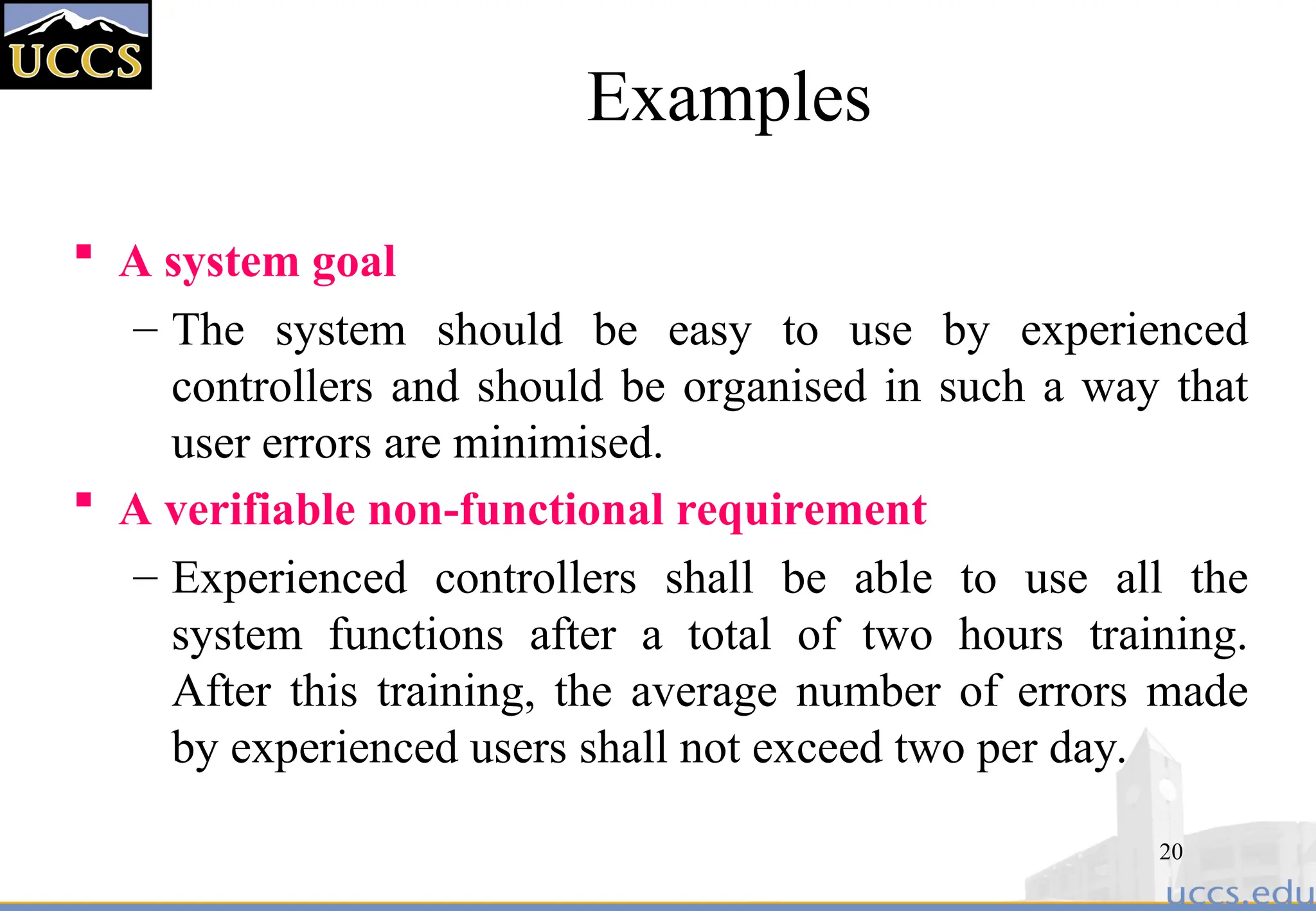 UCCS

Examples

▪ A system goal

– The system should be easy to use by experienced controllers and should be organised in such a way that user errors are minimised.

▪ A verifiable non-functional requirement

– Experienced controllers shall be able to use all the system functions after a total of two hours training. After this training, the average number of errors made by experienced users shall not exceed two per day.

20

uccs.edu